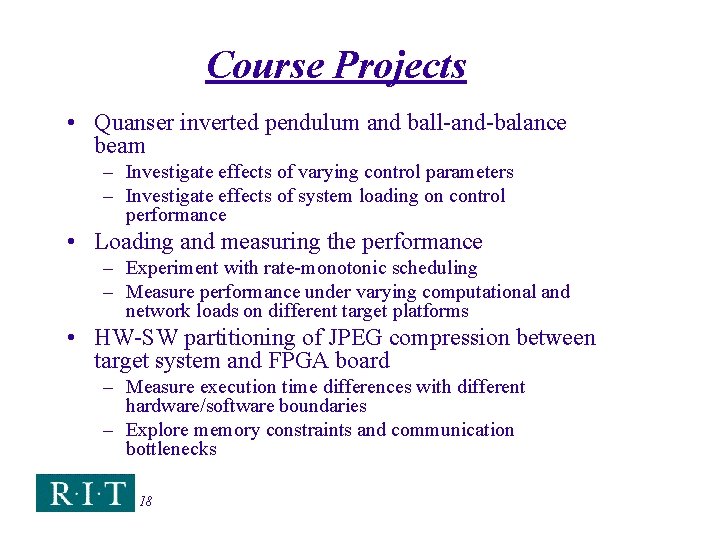 Course Projects

• Quanser inverted pendulum and ball-and-balance beam
– Investigate effects of varying control parameters
– Investigate effects of system loading on control performance
• Loading and measuring the performance
– Experiment with rate-monotonic scheduling
– Measure performance under varying computational and network loads on different target platforms
• HW-SW partitioning of JPEG compression between target system and FPGA board
– Measure execution time differences with different hardware/software boundaries
– Explore memory constraints and communication bottlenecks

R·I·T 18